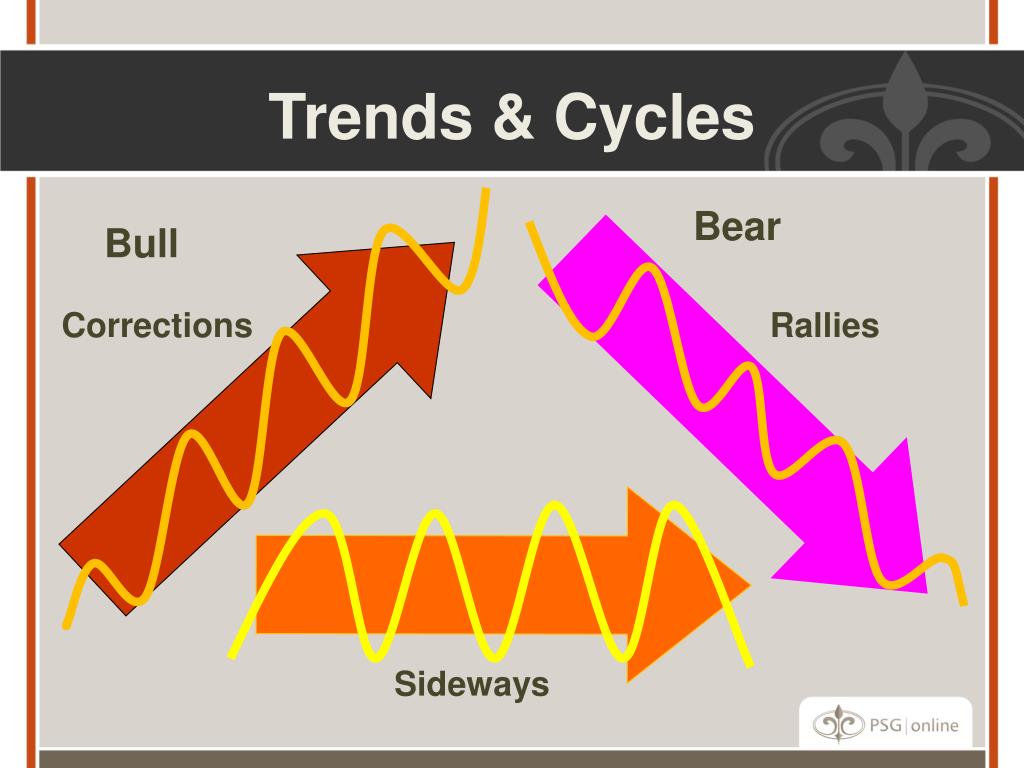 Trends & Cycles

Bull

Corrections

Bear

Rallies

Sideways

PSG | online